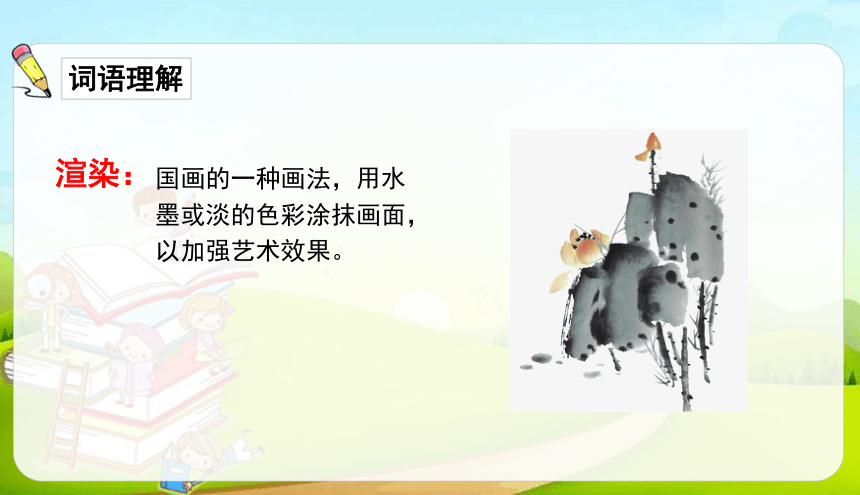 词语理解

渲染：国画的一种画法，用水墨或淡的色彩涂抹画面，以加强艺术效果。